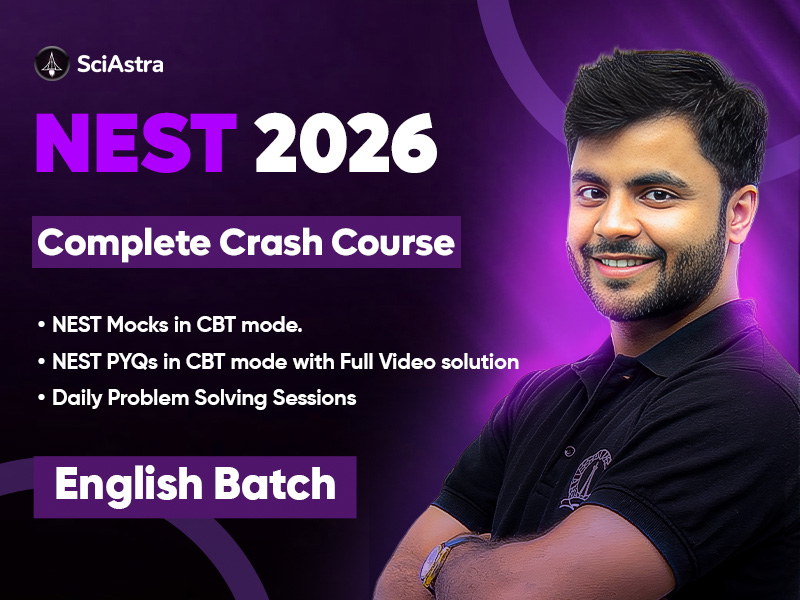 SciAstra

NEST 2026

Complete Crash Course

• NEST Mocks in CBT mode.
• NEST PYQs in CBT mode with Full Video solution
• Daily Problem Solving Sessions

English Batch